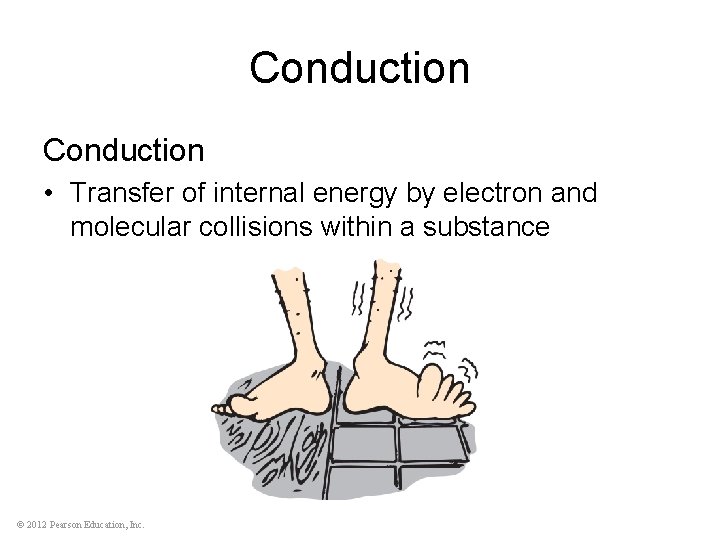 Conduction

Conduction

• Transfer of internal energy by electron and molecular collisions within a substance

© 2012 Pearson Education, Inc.